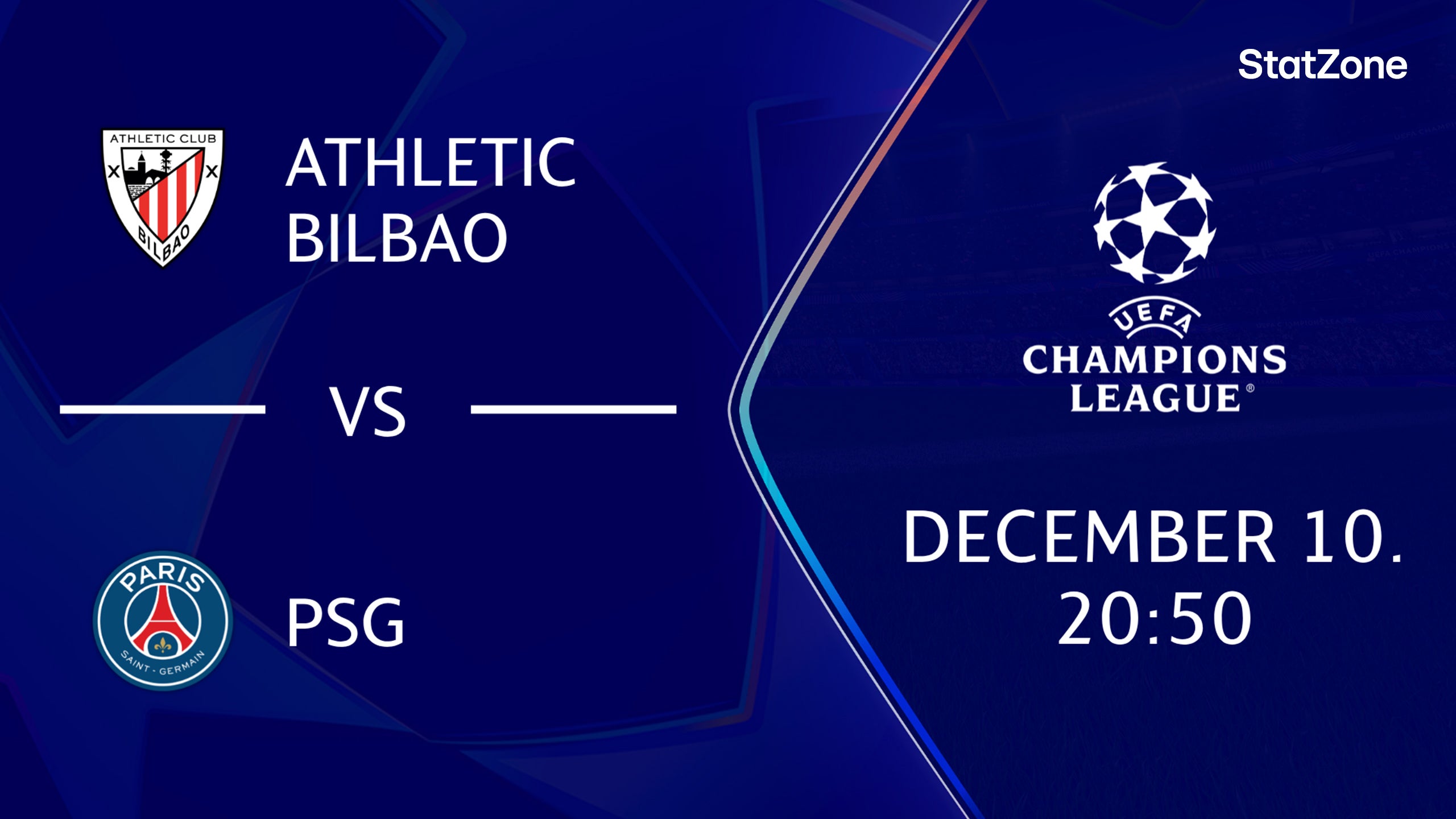 StatZone

ATHLETIC CLUB
BILBAO

ATHLETIC BILBAO

VS

PARIS
SAINT - GERMAIN

PSG

UEFA
CHAMPIONS LEAGUE®

DECEMBER 10.
20:50